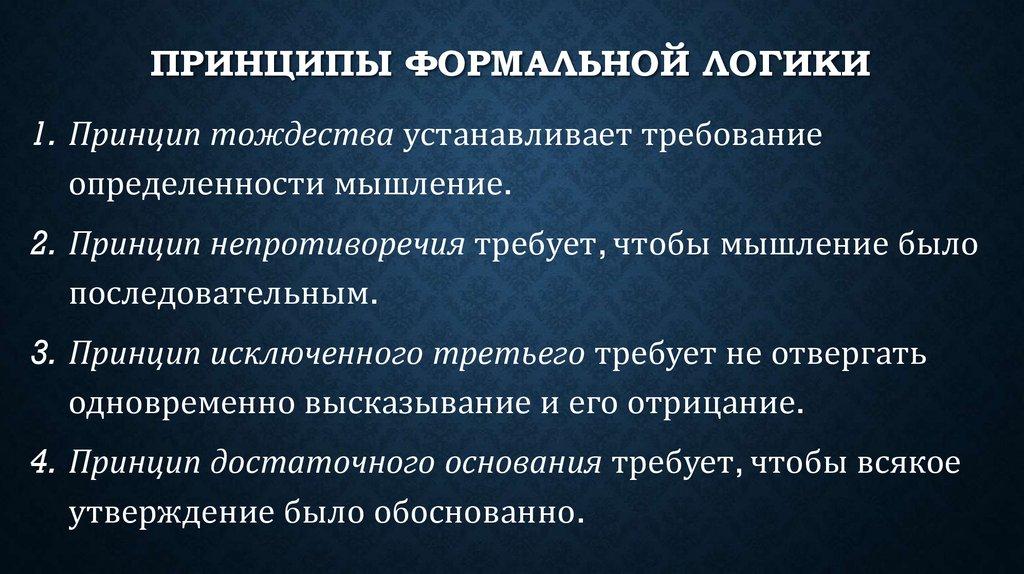 ПРИНЦИПЫ ФОРМАЛЬНОЙ ЛОГИКИ

1. Принцип тождества устанавливает требование определенности мышление.

2. Принцип непротиворечия требует, чтобы мышление было последовательным.

3. Принцип исключенного третьего требует не отвергать одновременно высказывание и его отрицание.

4. Принцип достаточного основания требует, чтобы всякое утверждение было обоснованно.